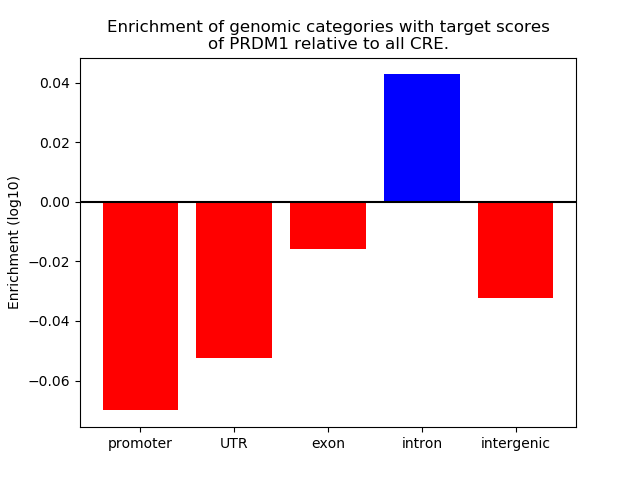 Enrichment of genomic categories with target scores of PRDM1 relative to all CRE.

Enrichment (log10)

0.04
0.02
0.00
−0.02
−0.04
−0.06

promoter
UTR
exon
intron
intergenic